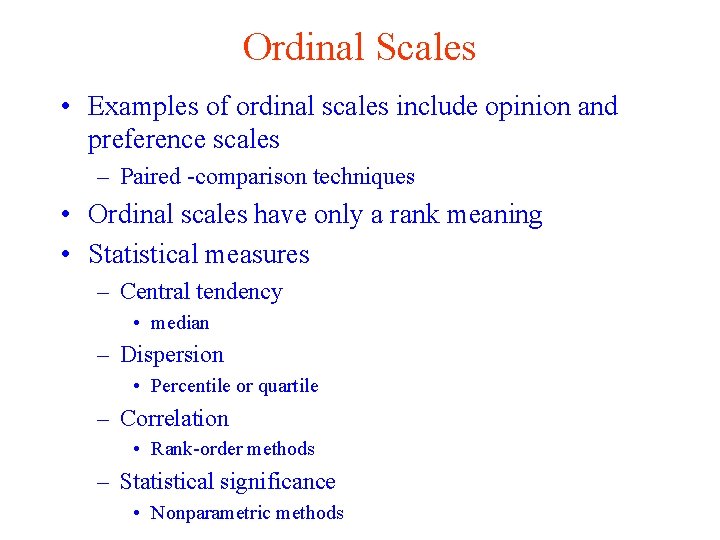 Ordinal Scales

• Examples of ordinal scales include opinion and preference scales
– Paired -comparison techniques
• Ordinal scales have only a rank meaning
• Statistical measures
– Central tendency
• median
– Dispersion
• Percentile or quartile
– Correlation
• Rank-order methods
– Statistical significance
• Nonparametric methods